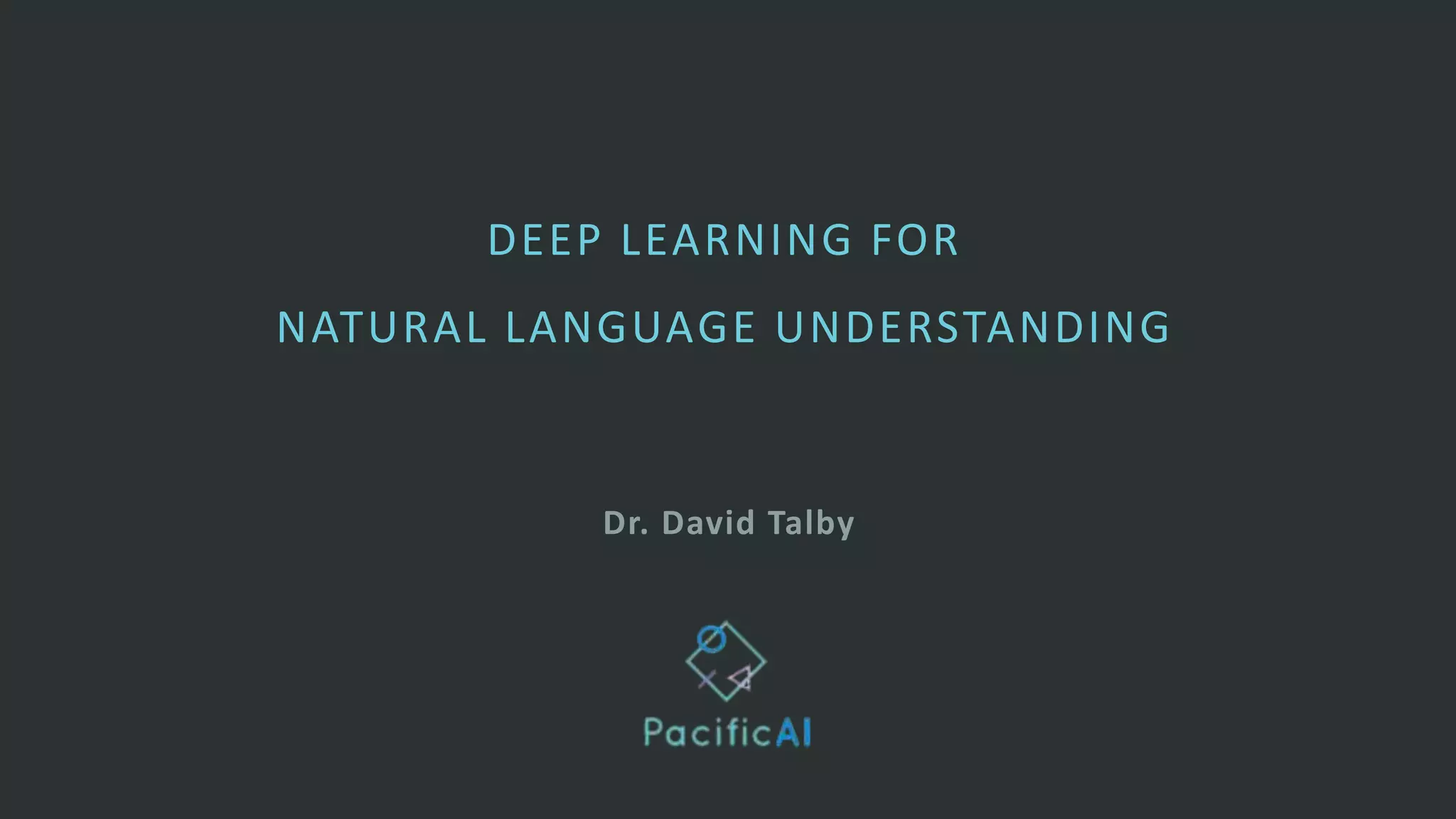 DEEP LEARNING FOR
NATURAL LANGUAGE UNDERSTANDING

Dr. David Talby

PacificAI